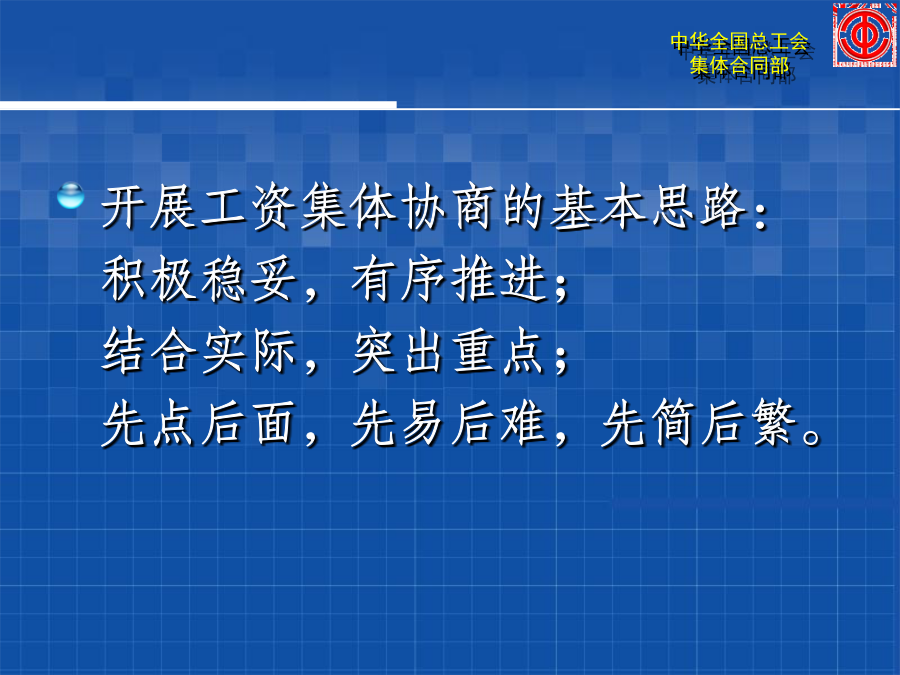 中华全国总工会
集体合同部

开展工资集体协商的基本思路：
积极稳妥，有序推进；
结合实际，突出重点；
先点后面，先易后难，先简后繁。